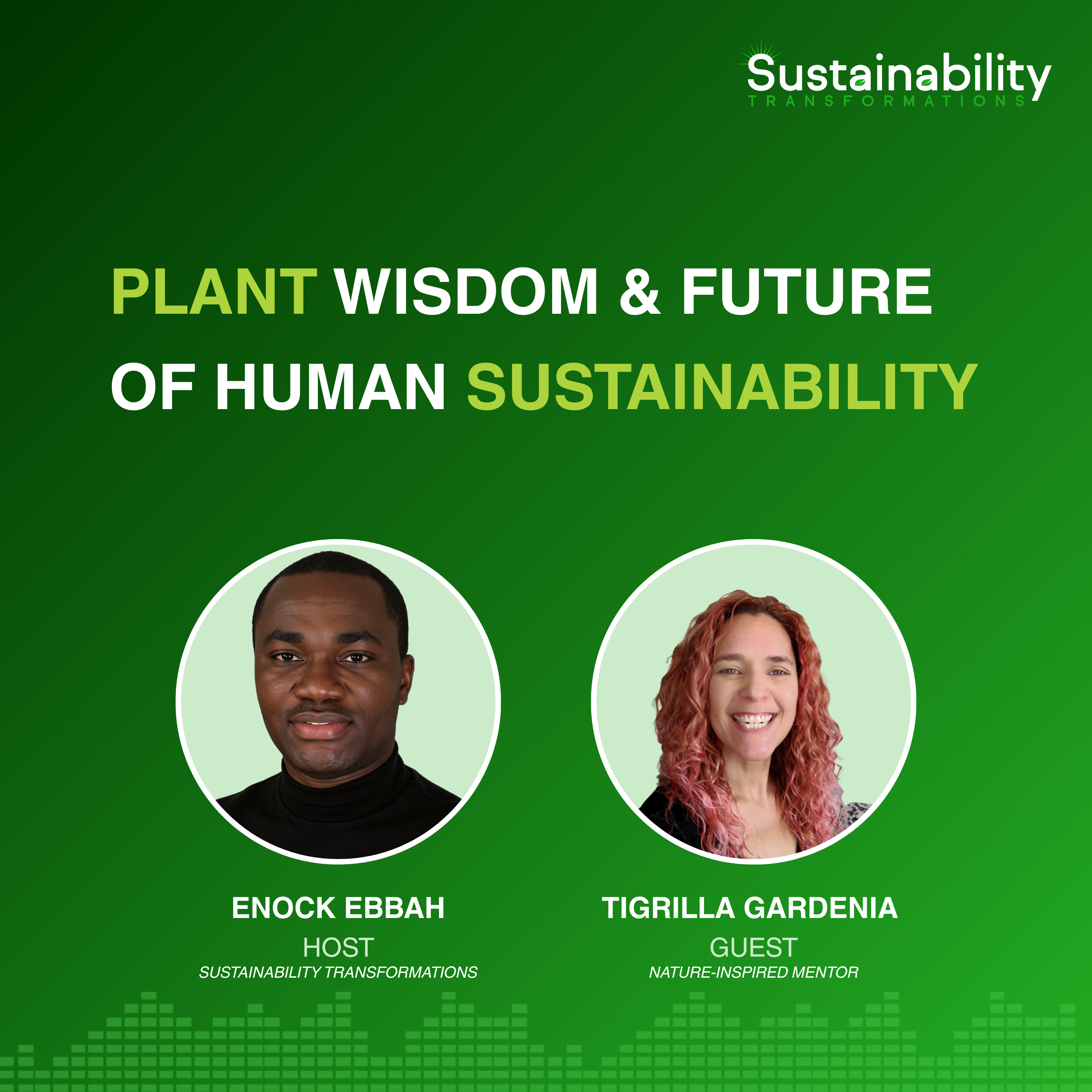 Sustainability
TRANSFORMATIONS

PLANT WISDOM & FUTURE OF HUMAN SUSTAINABILITY

ENOCK EBBAH
HOST
SUSTAINABILITY TRANSFORMATIONS

TIGRILLA GARDENIA
GUEST
NATURE-INSPIRED MENTOR